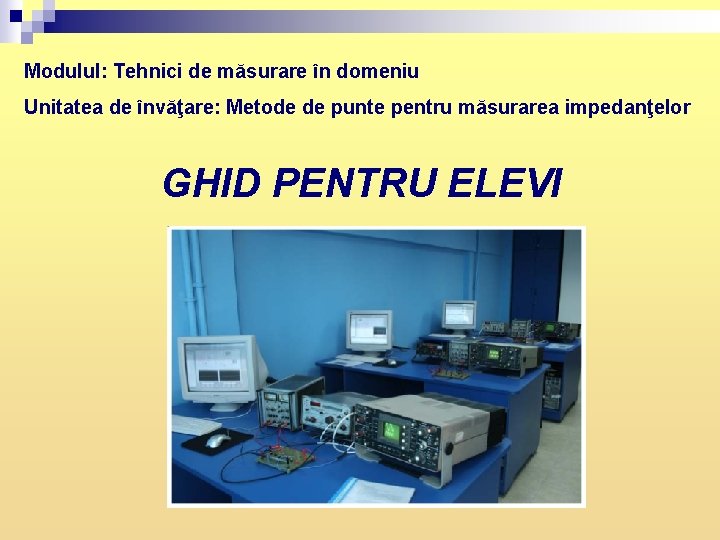 Modulul: Tehnici de măsurare în domeniu

Unitatea de învăţare: Metode de punte pentru măsurarea impedanţelor

GHID PENTRU ELEVI